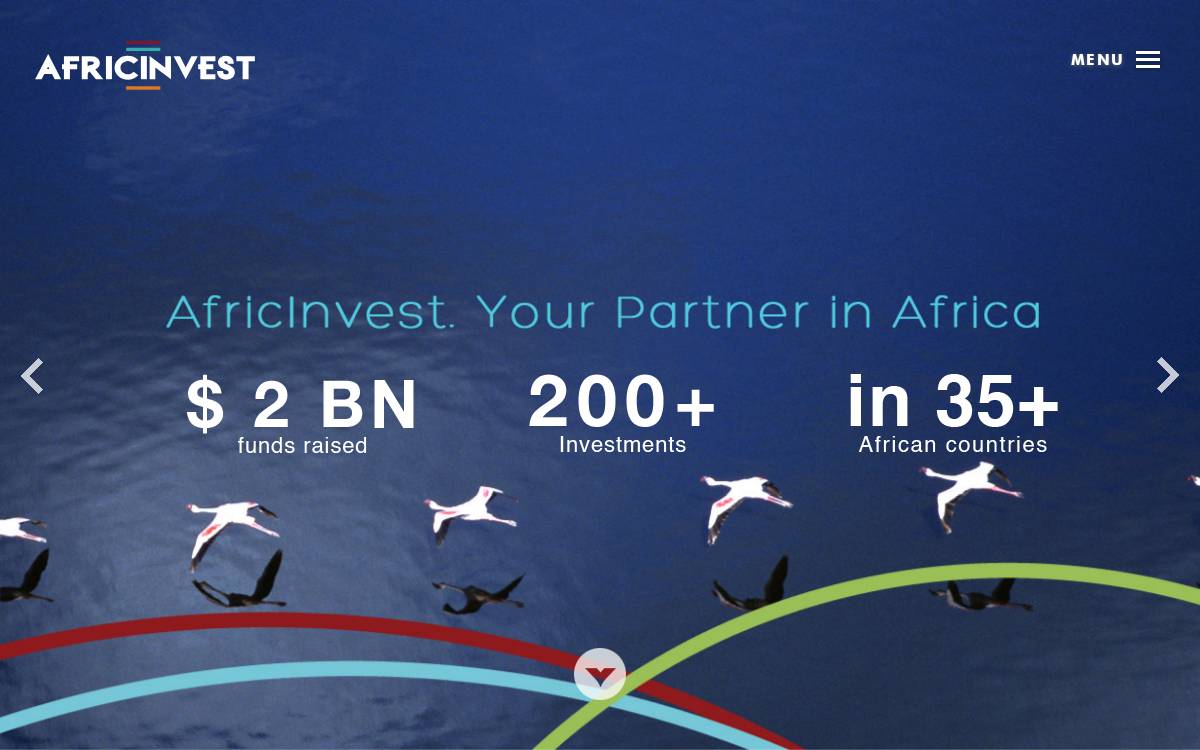 AFRICINVEST

MENU

AfricInvest. Your Partner in Africa

$ 2 BN
funds raised

200+
Investments

in 35+
African countries